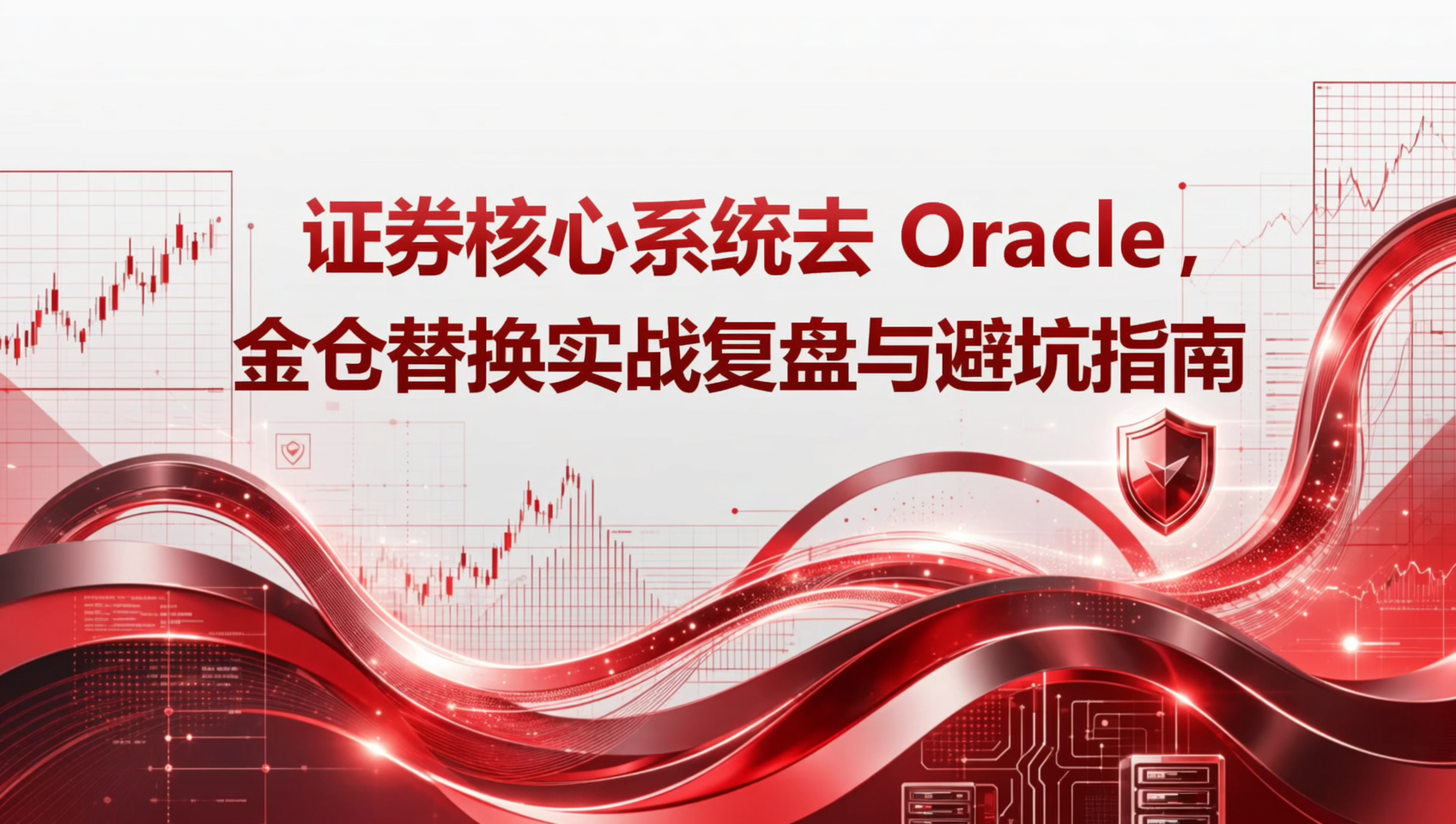 证券核心系统去 Oracle，
金仓替换实战复盘与避坑指南